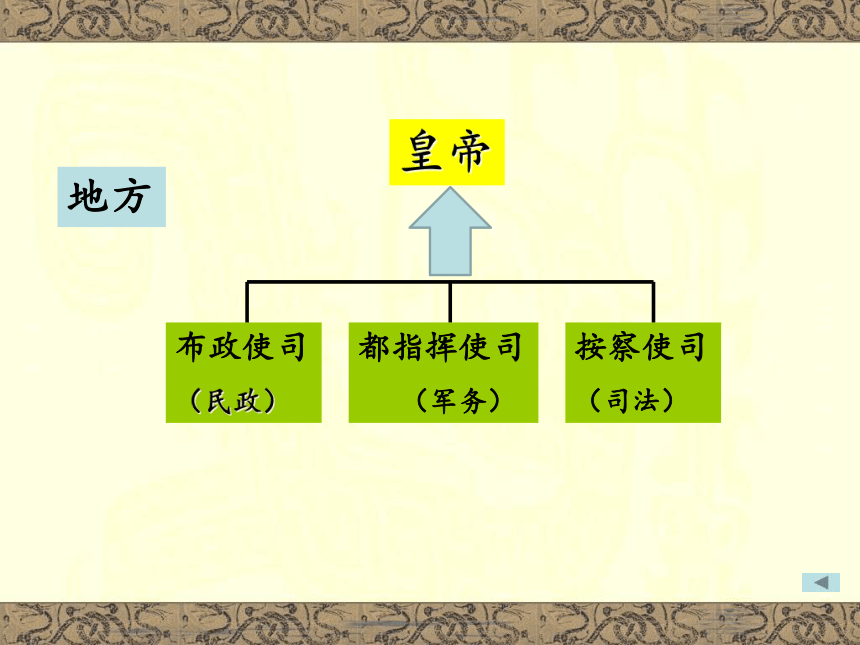 地方

皇帝

布政使司
（民政）

都指挥使司
（军务）

按察使司
（司法）